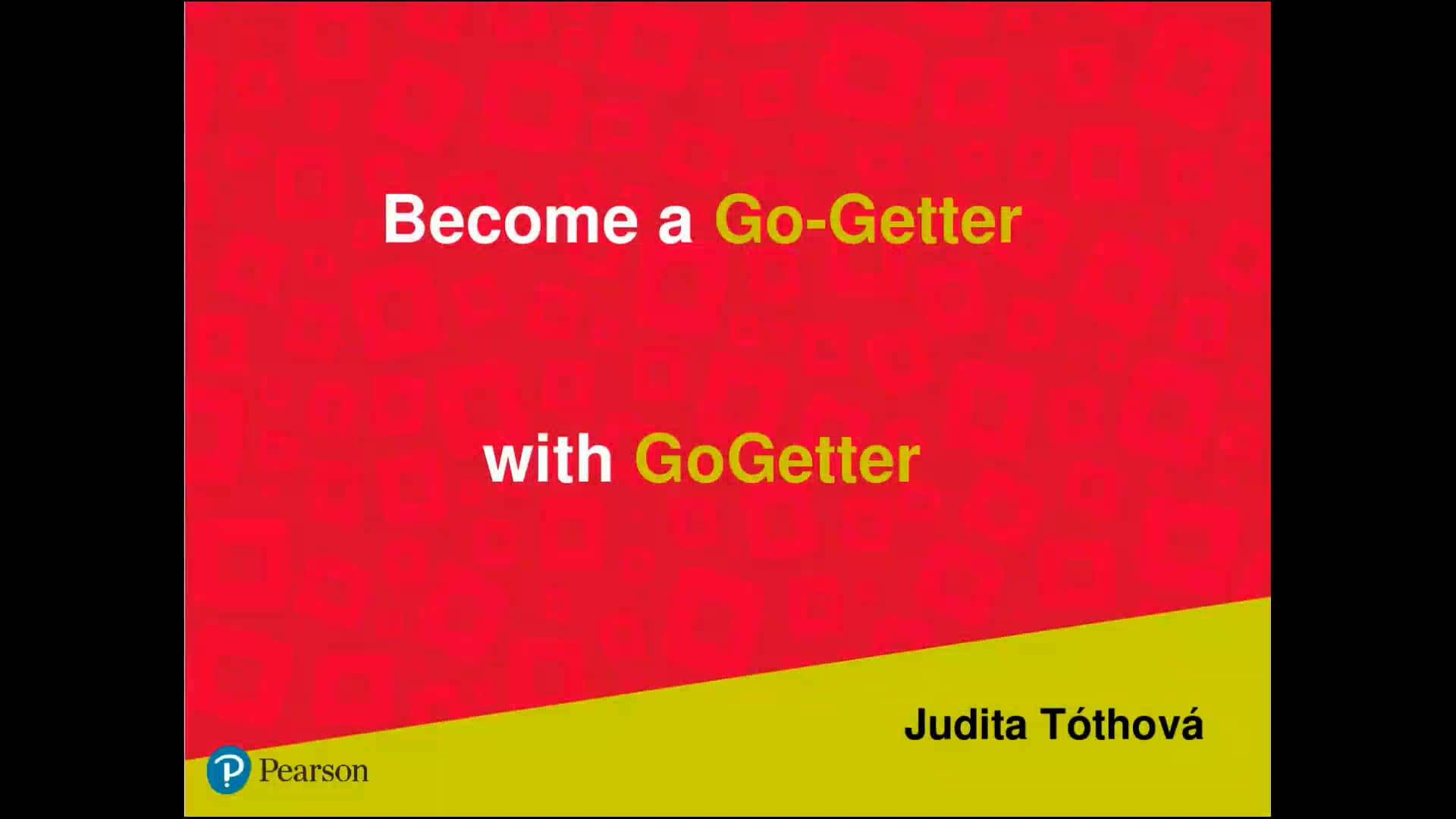 Become a Go-Getter

with GoGetter

Judita Tóthová

Pearson